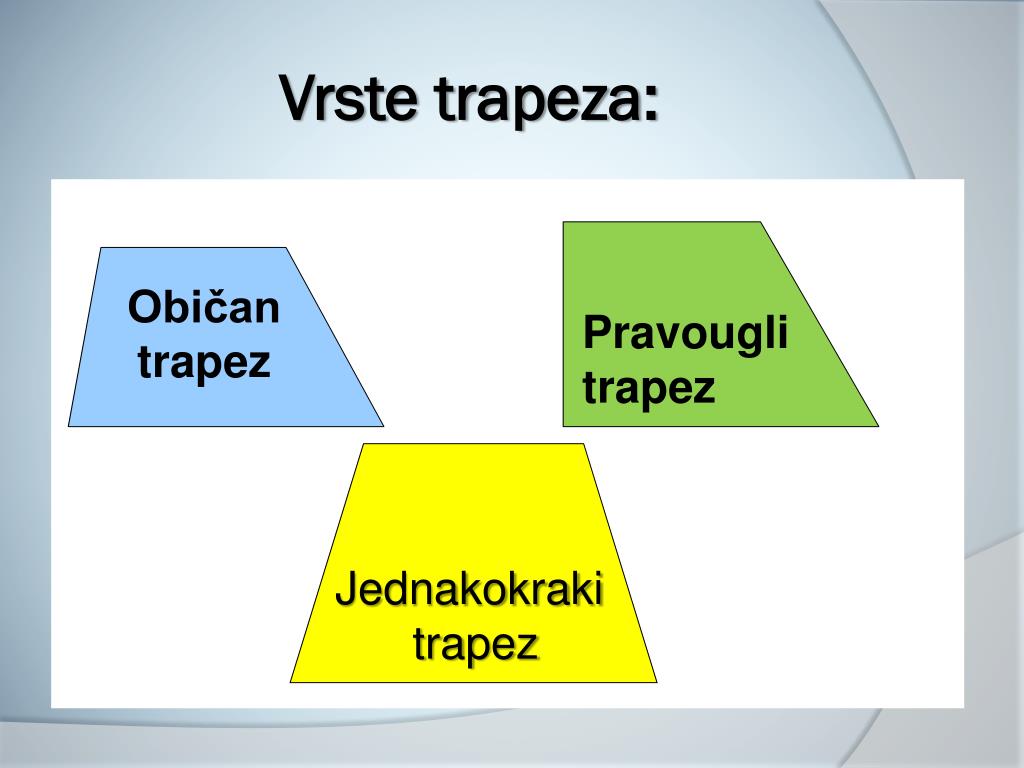 Vrste trapeza:

Običan trapez

Pravougli trapez

Jednakokraki trapez